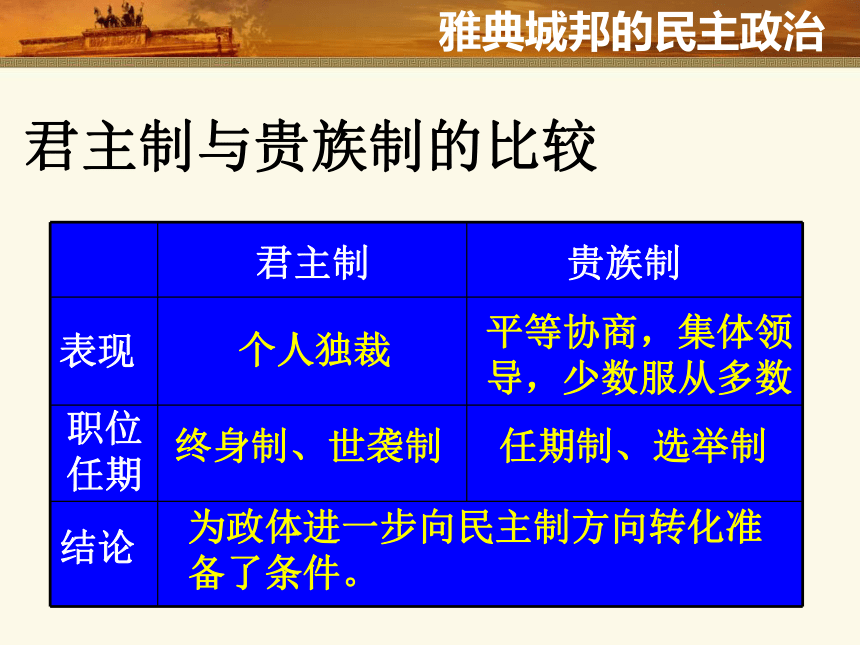 雅典城邦的民主政治

君主制与贵族制的比较

| | 君主制 | 贵族制 |
|---|---|---|
| 表现 | 个人独裁 | 平等协商，集体领导，少数服从多数 |
| 职位任期 | 终身制、世袭制 | 任期制、选举制 |
| 结论 | 为政体进一步向民主制方向转化准备了条件。 | |